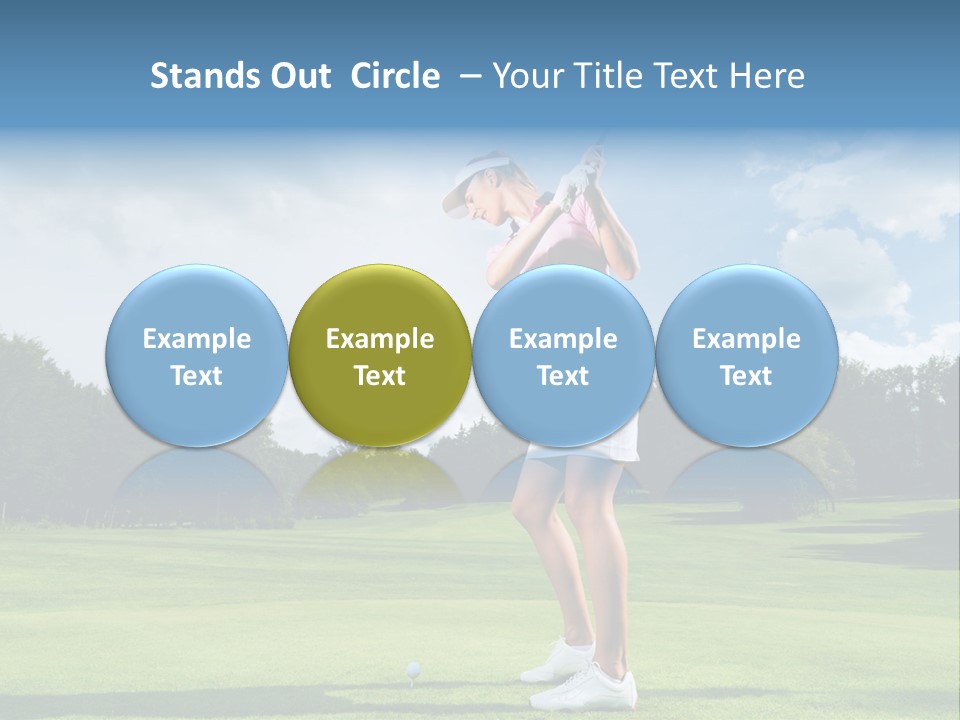 Stands Out Circle – Your Title Text Here

Example Text

Example Text

Example Text

Example Text